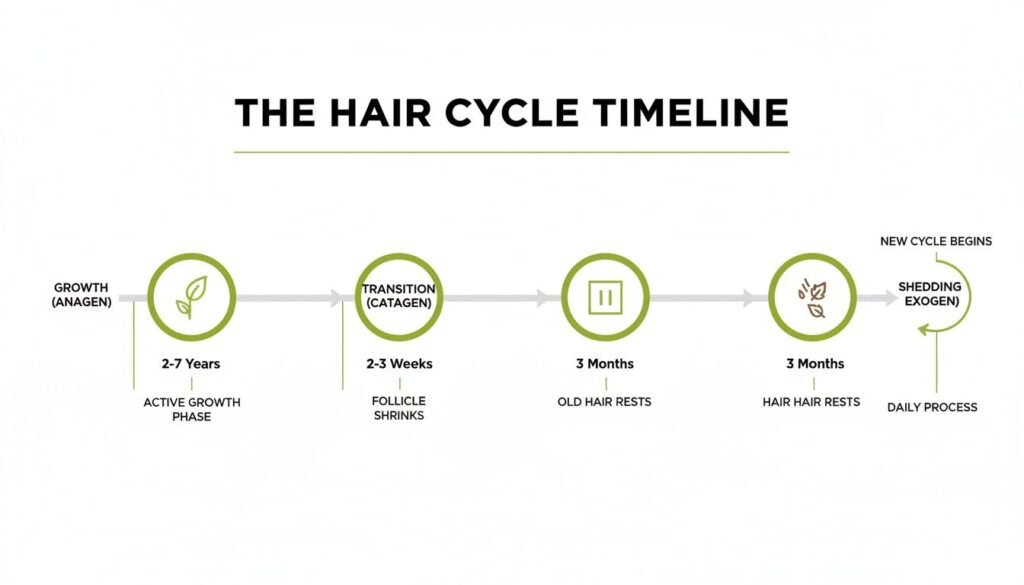 THE HAIR CYCLE TIMELINE

GROWTH (ANAGEN)

2-7 Years

ACTIVE GROWTH PHASE

TRANSITION (CATAGEN)

2-3 Weeks

FOLLICLE SHRINKS

3 Months

OLD HAIR RESTS

3 Months

HAIR HAIR RESTS

NEW CYCLE BEGINS

SHEDDING EXOGEN)

DAILY PROCESS